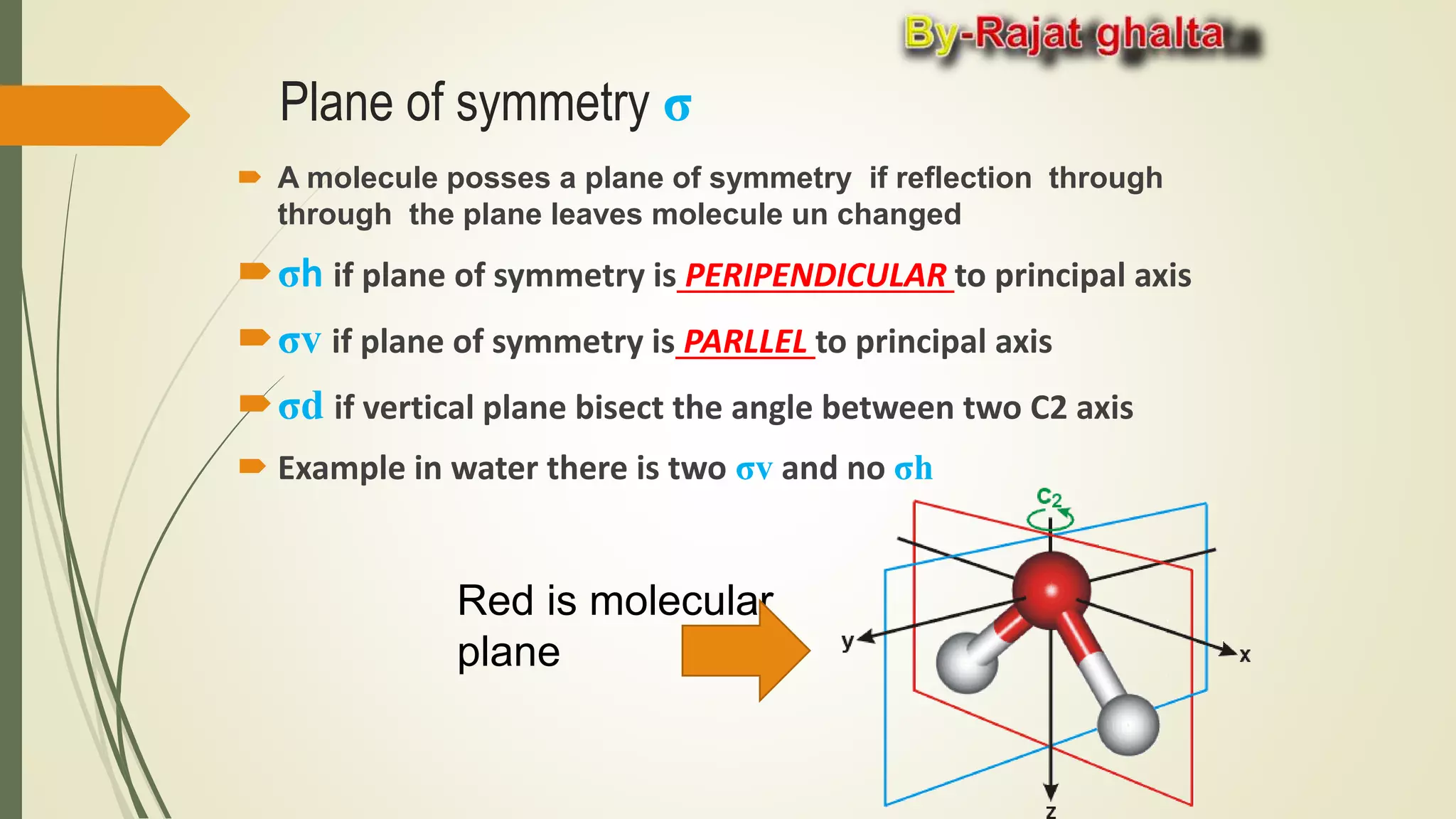 By-Rajat ghalta

Plane of symmetry σ

A molecule posses a plane of symmetry if reflection through through the plane leaves molecule un changed

σh if plane of symmetry is PERIPENDICULAR to principal axis

σv if plane of symmetry is PARLLEL to principal axis

σd if vertical plane bisect the angle between two C2 axis

Example in water there is two σv and no σh

Red is molecular plane

$C_2$

y

x

z